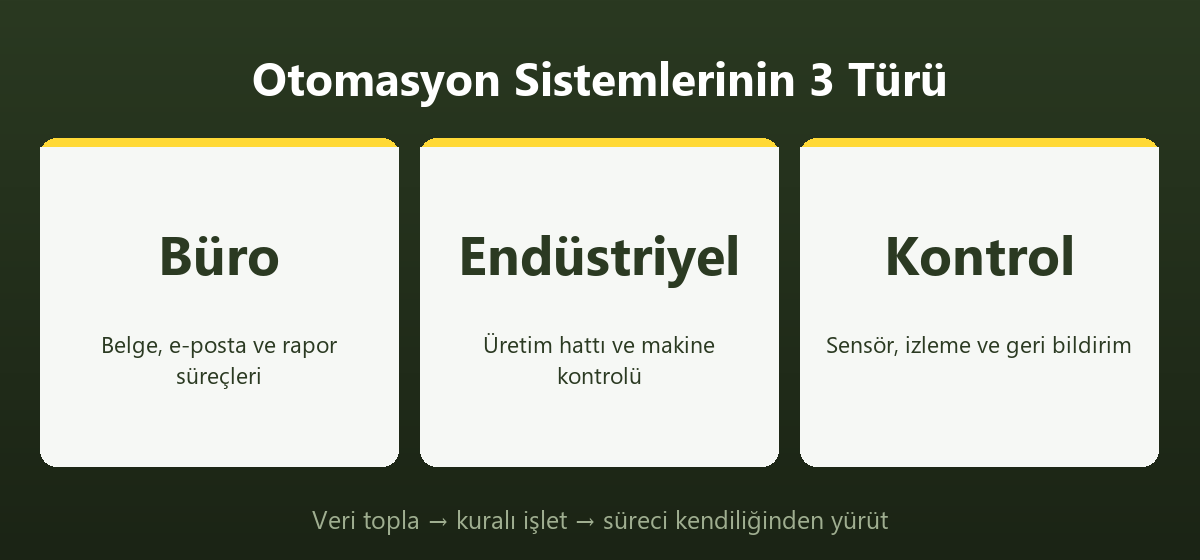 Otomasyon Sistemlerinin 3 Türü

Büro

Belge, e-posta ve rapor süreçleri

Endüstriyel

Üretim hattı ve makine kontrolü

Kontrol

Sensör, izleme ve geri bildirim

Veri topla → kuralı işlet → süreci kendiliğinden yürüt